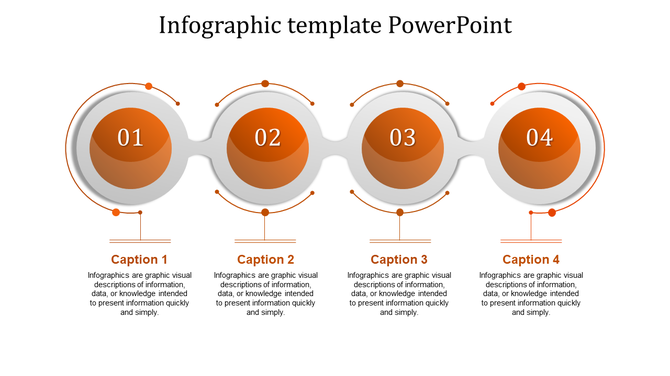 Infographic template PowerPoint

01

02

03

04

Caption 1

Infographics are graphic visual descriptions of information, data, or knowledge intended to present information quickly and simply.

Caption 2

Infographics are graphic visual descriptions of information, data, or knowledge intended to present information quickly and simply.

Caption 3

Infographics are graphic visual descriptions of information, data, or knowledge intended to present information quickly and simply.

Caption 4

Infographics are graphic visual descriptions of information, data, or knowledge intended to present information quickly and simply.